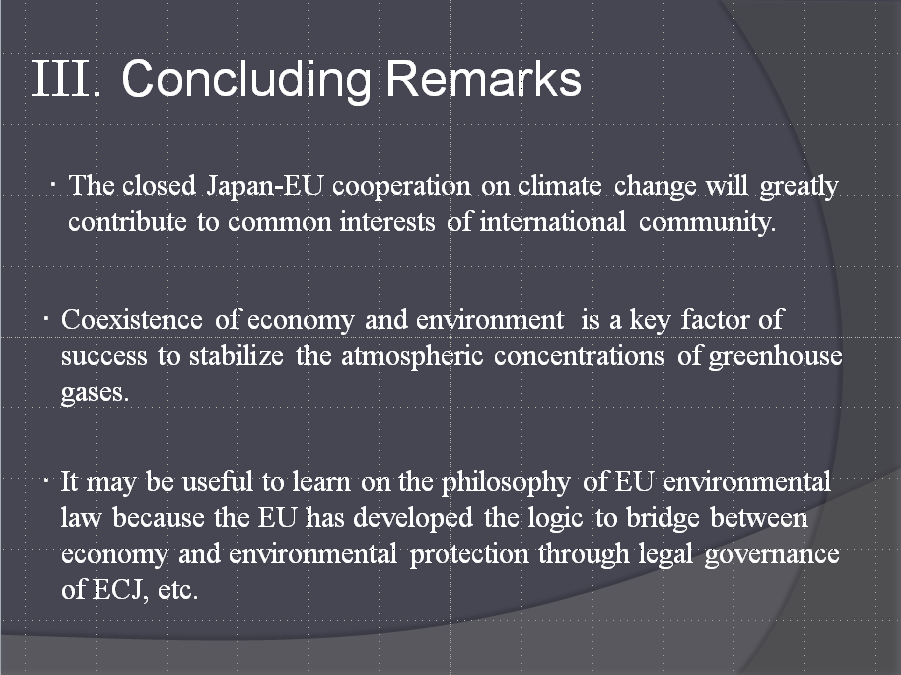 III. Concluding Remarks

・The closed Japan-EU cooperation on climate change will greatly contribute to common interests of international community.

・Coexistence of economy and environment is a key factor of success to stabilize the atmospheric concentrations of greenhouse gases.

・It may be useful to learn on the philosophy of EU environmental law because the EU has developed the logic to bridge between economy and environmental protection through legal governance of ECJ, etc.